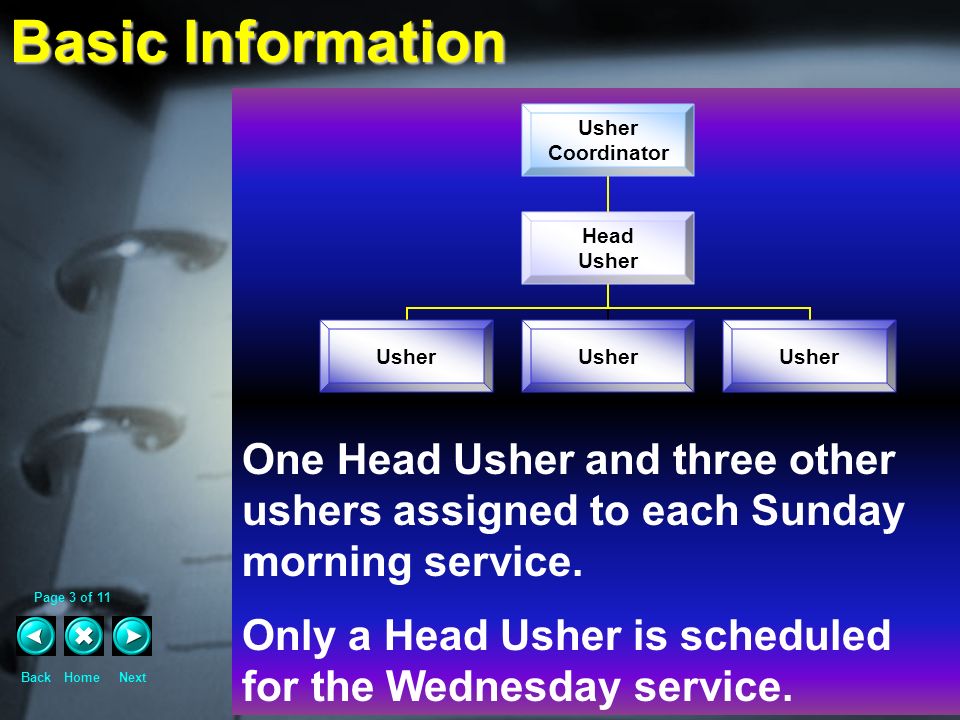 Basic Information

Usher Coordinator

Head Usher

Usher

Usher

Usher

One Head Usher and three other ushers assigned to each Sunday morning service.

Only a Head Usher is scheduled for the Wednesday service.

Page 3 of 11

Back Home Next